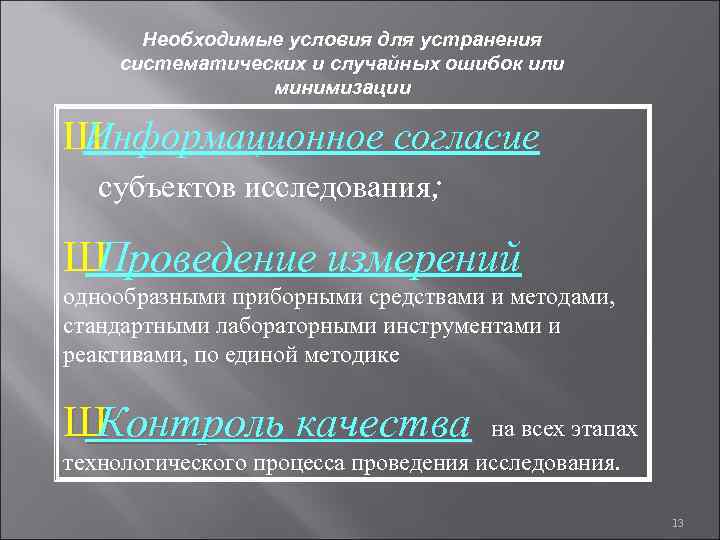 Необходимые условия для устранения систематических и случайных ошибок или минимизации

ШИнформационное согласие субъектов исследования;

ШПроведение измерений однообразными приборными средствами и методами, стандартными лабораторными инструментами и реактивами, по единой методике

ШКонтроль качества на всех этапах технологического процесса проведения исследования.

13